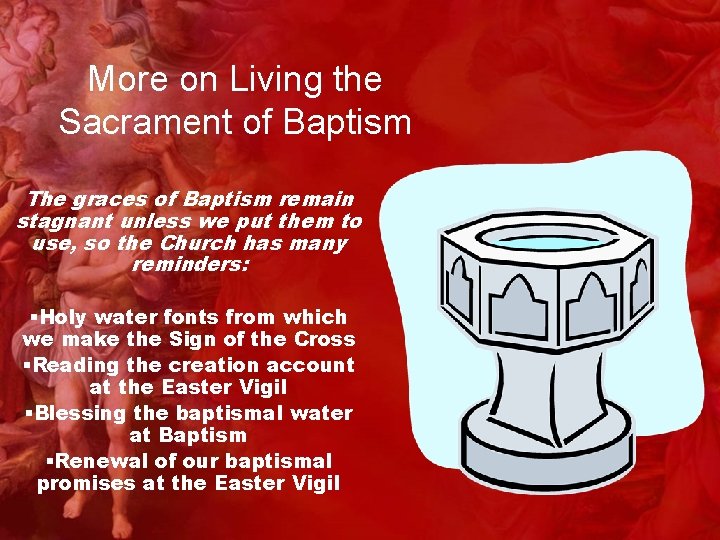 More on Living the Sacrament of Baptism

The graces of Baptism remain stagnant unless we put them to use, so the Church has many reminders:

▪Holy water fonts from which we make the Sign of the Cross
▪Reading the creation account at the Easter Vigil
▪Blessing the baptismal water at Baptism
▪Renewal of our baptismal promises at the Easter Vigil